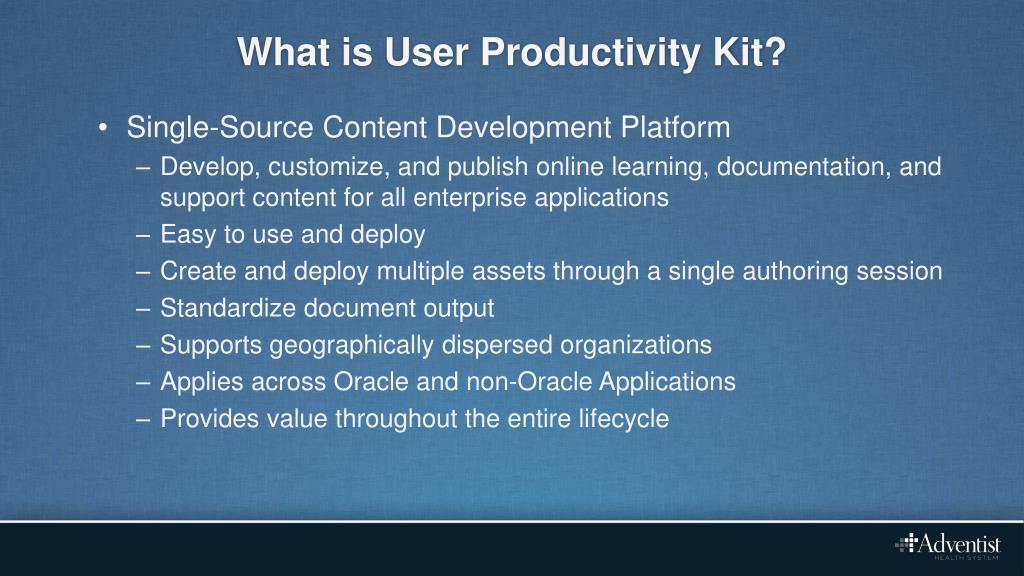 What is User Productivity Kit?

• Single-Source Content Development Platform
– Develop, customize, and publish online learning, documentation, and support content for all enterprise applications
– Easy to use and deploy
– Create and deploy multiple assets through a single authoring session
– Standardize document output
– Supports geographically dispersed organizations
– Applies across Oracle and non-Oracle Applications
– Provides value throughout the entire lifecycle

Adventist
HEALTH SYSTEM